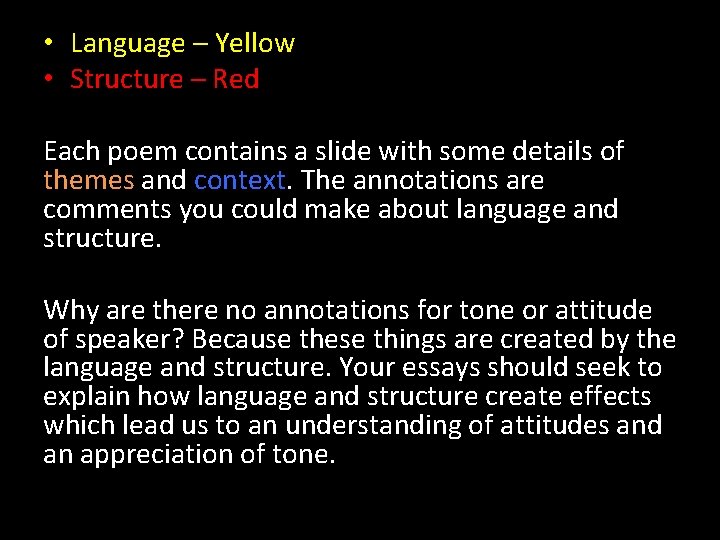 • Language – Yellow
• Structure – Red

Each poem contains a slide with some details of themes and context. The annotations are comments you could make about language and structure.

Why are there no annotations for tone or attitude of speaker? Because these things are created by the language and structure. Your essays should seek to explain how language and structure create effects which lead us to an understanding of attitudes and an appreciation of tone.